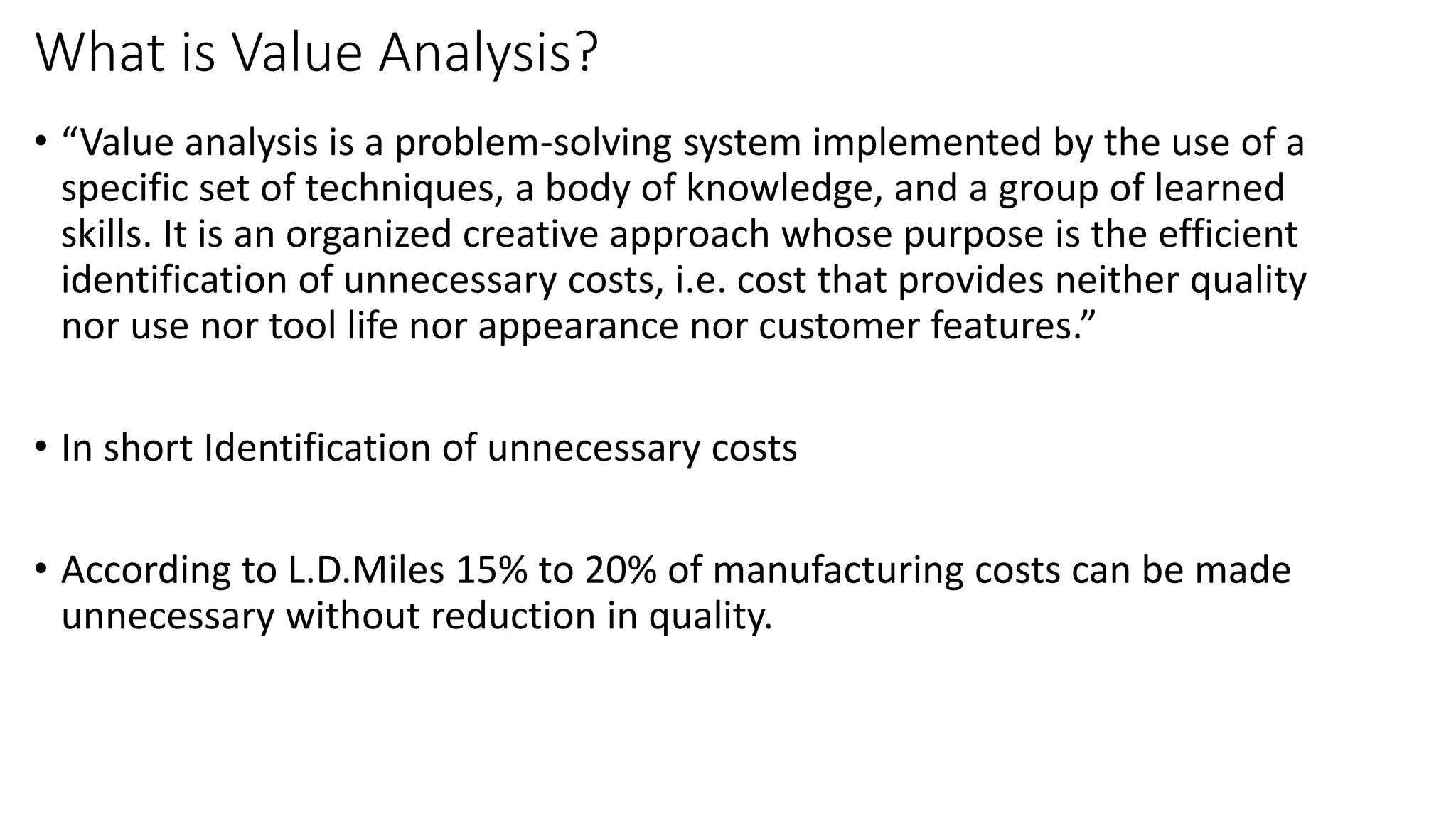 What is Value Analysis?

• “Value analysis is a problem-solving system implemented by the use of a specific set of techniques, a body of knowledge, and a group of learned skills. It is an organized creative approach whose purpose is the efficient identification of unnecessary costs, i.e. cost that provides neither quality nor use nor tool life nor appearance nor customer features.”

• In short Identification of unnecessary costs

• According to L.D.Miles 15% to 20% of manufacturing costs can be made unnecessary without reduction in quality.